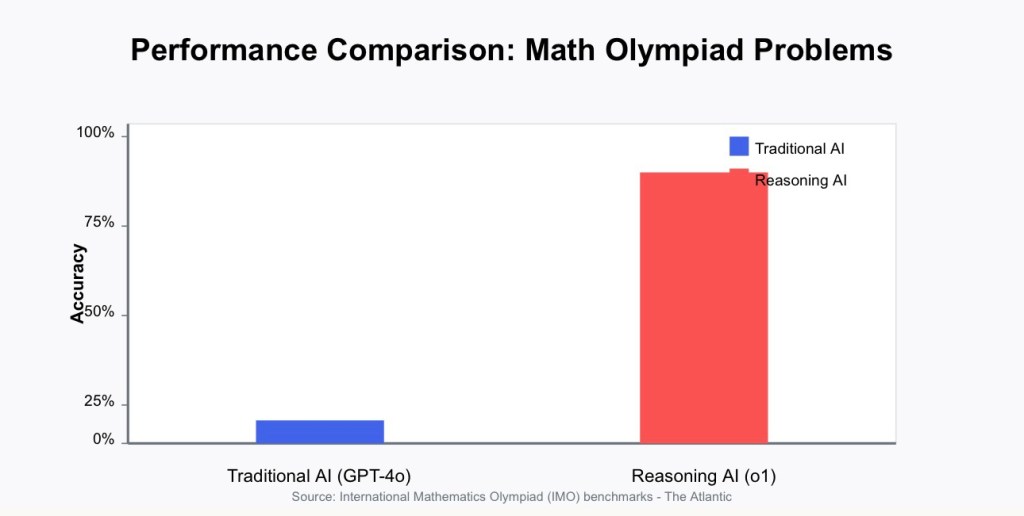 Performance Comparison: Math Olympiad Problems

100%
75%
50%
25%
0%

Accuracy

Traditional AI
Reasoning AI

Traditional AI (GPT-4o)
Reasoning AI (o1)

Source: International Mathematics Olympiad (IMO) benchmarks - The Atlantic